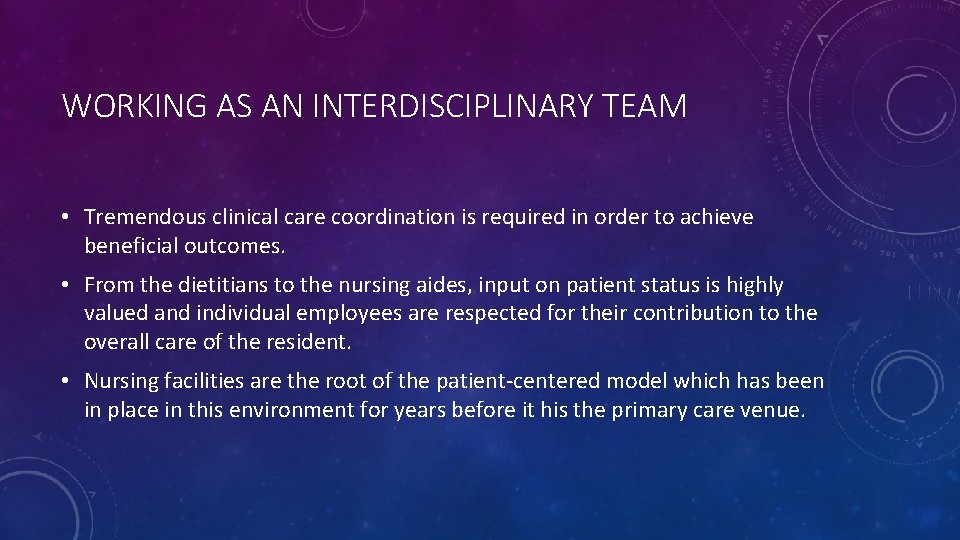 WORKING AS AN INTERDISCIPLINARY TEAM

• Tremendous clinical care coordination is required in order to achieve beneficial outcomes.

• From the dietitians to the nursing aides, input on patient status is highly valued and individual employees are respected for their contribution to the overall care of the resident.

• Nursing facilities are the root of the patient-centered model which has been in place in this environment for years before it his the primary care venue.